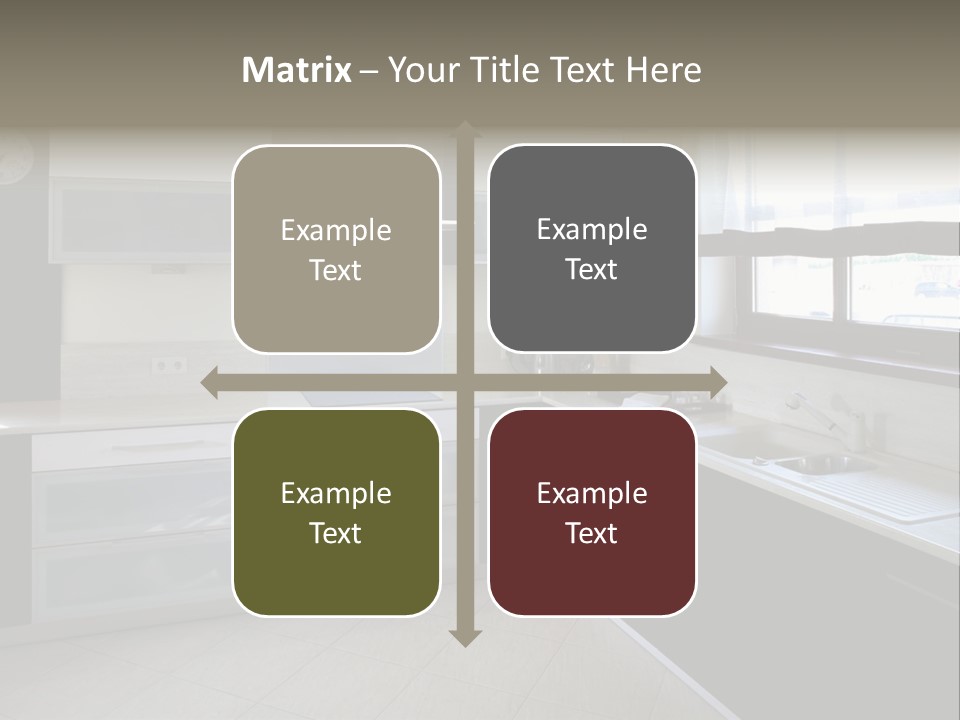 Matrix – Your Title Text Here

Example Text

Example Text

Example Text

Example Text